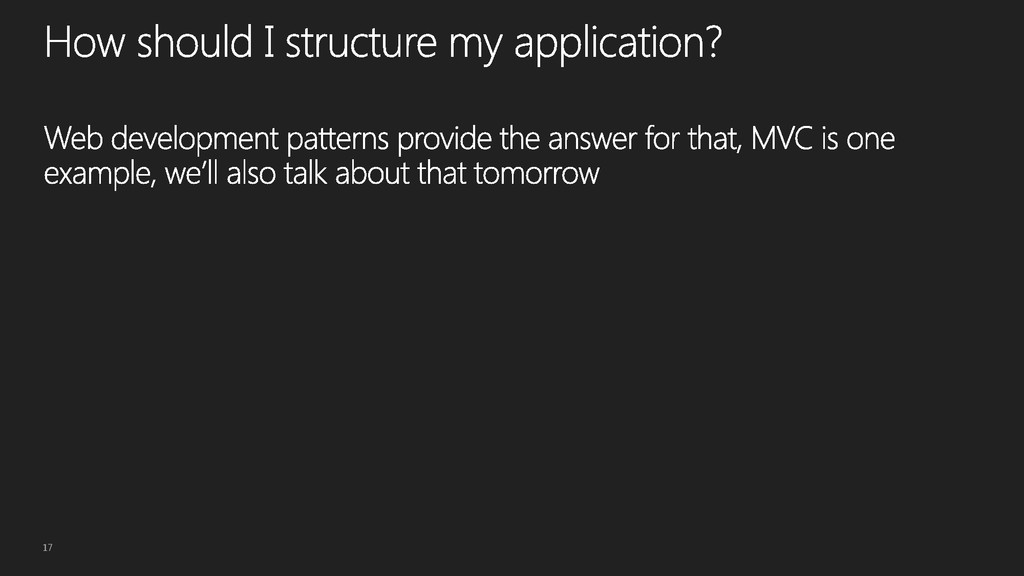 How should I structure my application?

Web development patterns provide the answer for that, MVC is one example, we'll also talk about that tomorrow

17